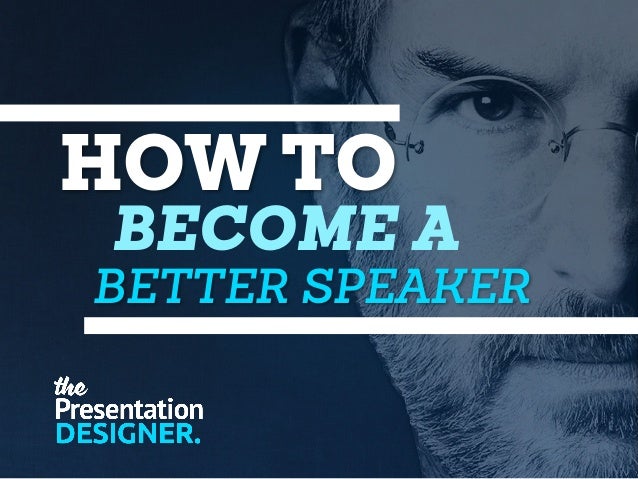 HOW TO
BECOME A
BETTER SPEAKER

the
Presentation
DESIGNER.